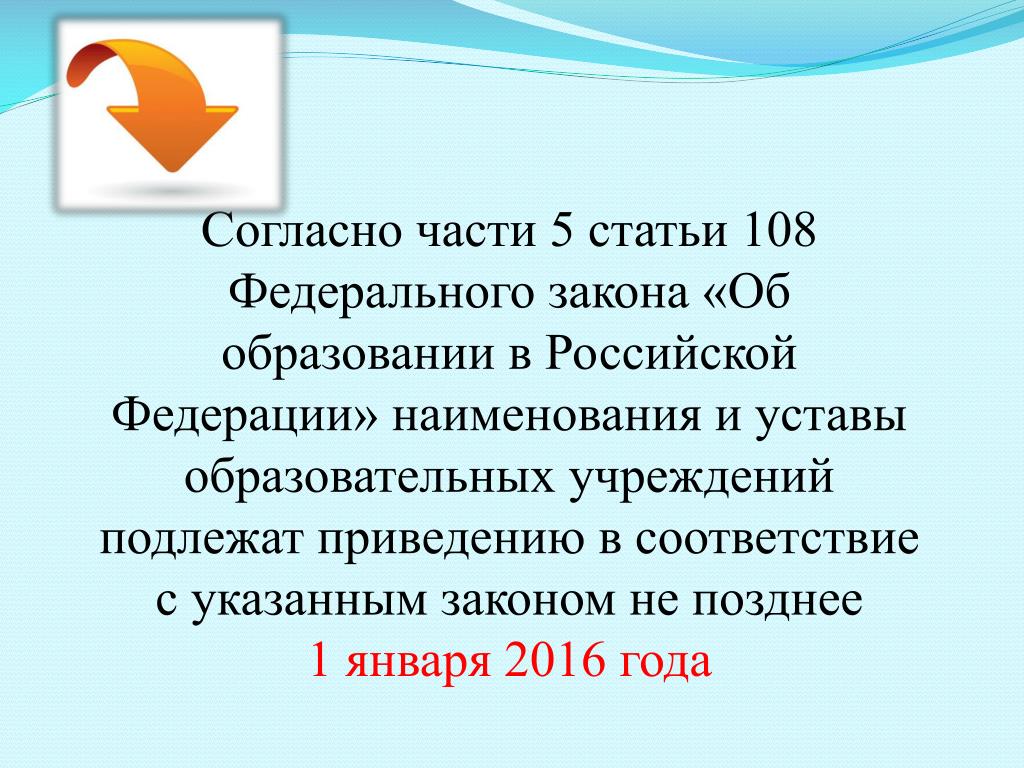 Согласно части 5 статьи 108 Федерального закона «Об образовании в Российской Федерации» наименования и уставы образовательных учреждений подлежат приведению в соответствие с указанным законом не позднее 1 января 2016 года